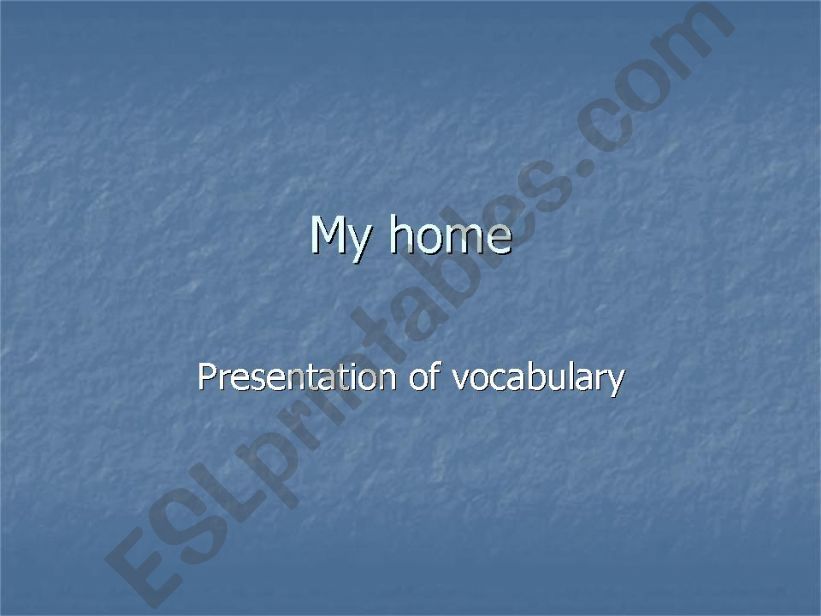 My home

Presentation of vocabulary

ESLprintables.com